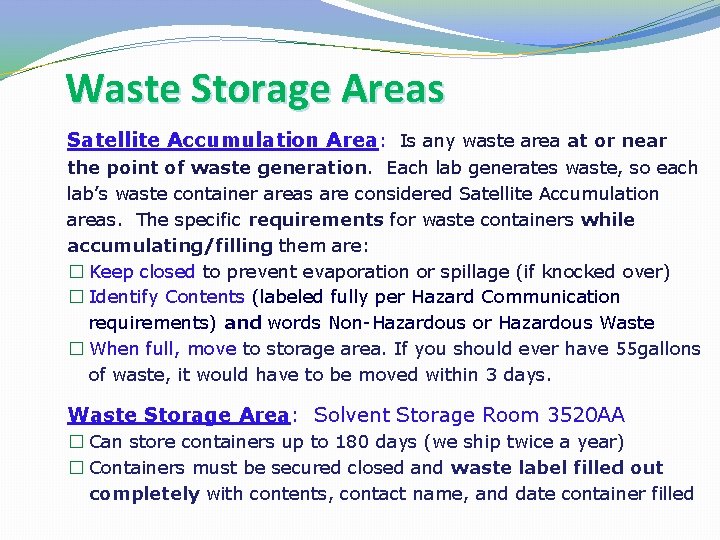 Waste Storage Areas

Satellite Accumulation Area: Is any waste area at or near the point of waste generation. Each lab generates waste, so each lab's waste container areas are considered Satellite Accumulation areas. The specific requirements for waste containers while accumulating/filling them are:

☐ Keep closed to prevent evaporation or spillage (if knocked over)
☐ Identify Contents (labeled fully per Hazard Communication requirements) and words Non-Hazardous or Hazardous Waste
☐ When full, move to storage area. If you should ever have 55gallons of waste, it would have to be moved within 3 days.

Waste Storage Area: Solvent Storage Room 3520AA
☐ Can store containers up to 180 days (we ship twice a year)
☐ Containers must be secured closed and waste label filled out completely with contents, contact name, and date container filled